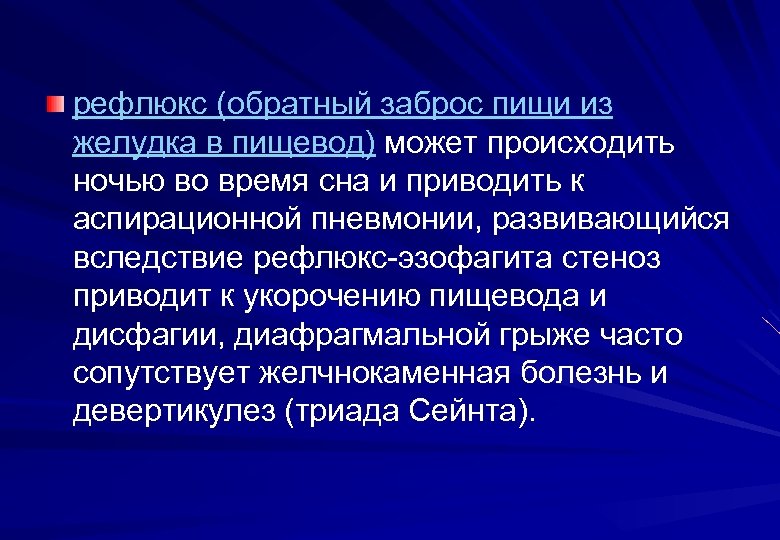 рефлюкс (обратный заброс пищи из желудка в пищевод) может происходить ночью во время сна и приводить к аспирационной пневмонии, развивающийся вследствие рефлюкс-эзофагита стеноз приводит к укорочению пищевода и дисфагии, диафрагмальной грыже часто сопутствует желчнокаменная болезнь и девертикулез (триада Сейнта).